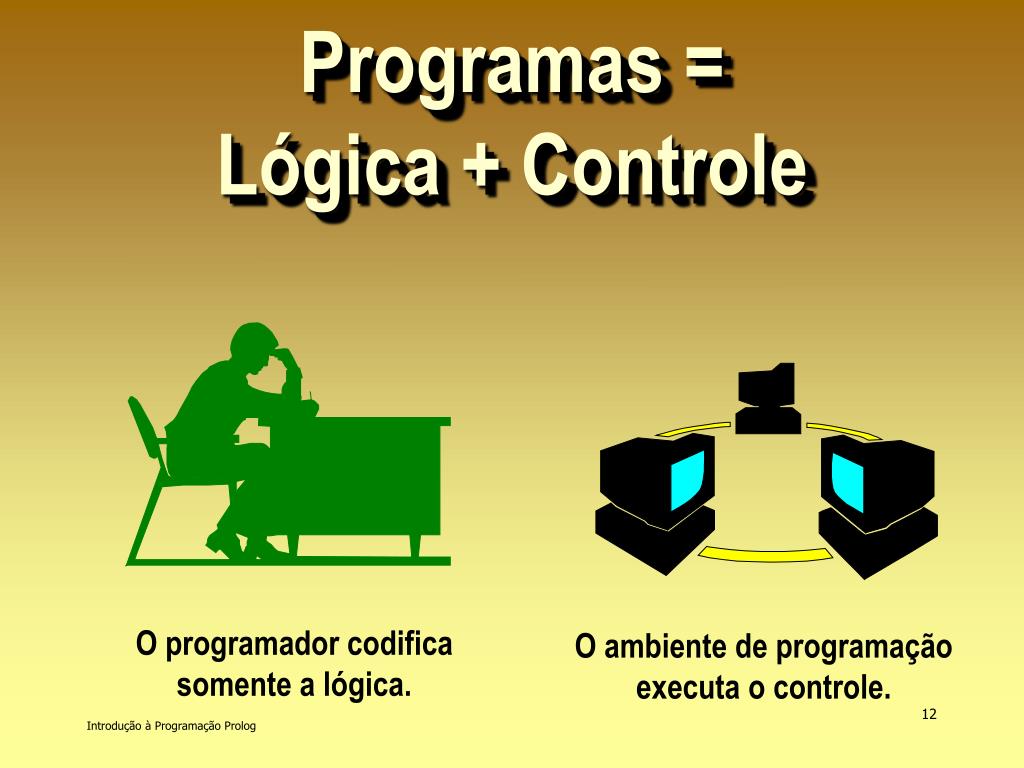 Programas =
Lógica + Controle

O programador codifica somente a lógica.

O ambiente de programação executa o controle.

Introdução à Programação Prolog

12